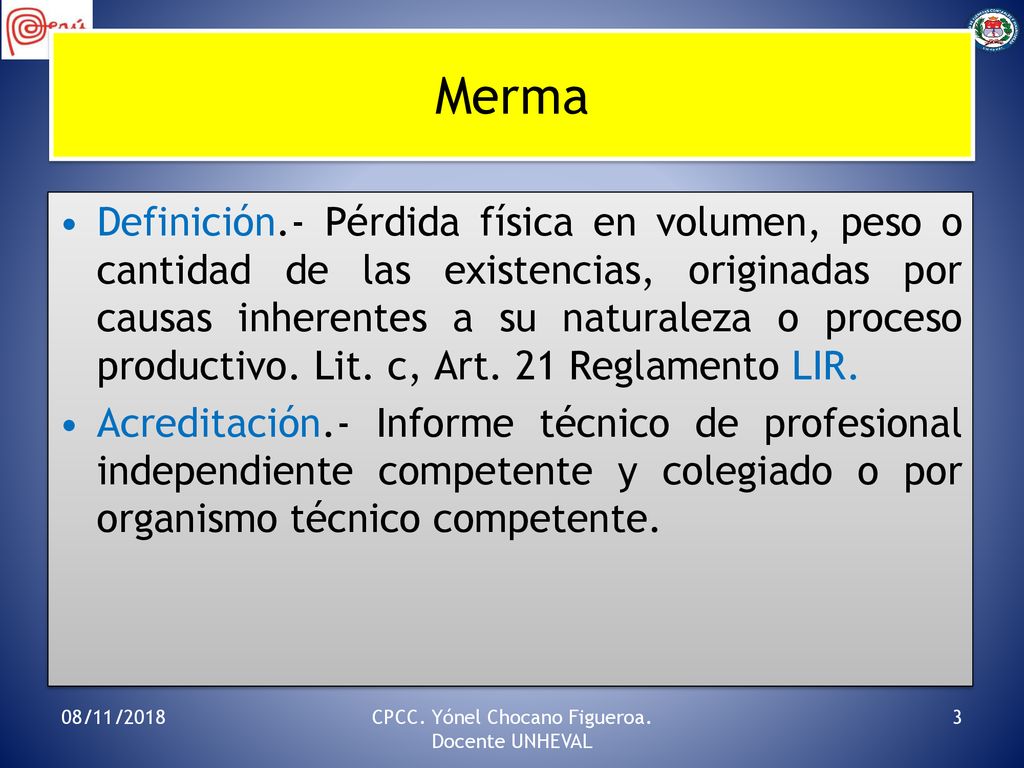 Perú

Merma

• Definición.- Pérdida física en volumen, peso o cantidad de las existencias, originadas por causas inherentes a su naturaleza o proceso productivo. Lit. c, Art. 21 Reglamento LIR.

• Acreditación.- Informe técnico de profesional independiente competente y colegiado o por organismo técnico competente.

08/11/2018

CPCC. Yónel Chocano Figueroa. Docente UNHEVAL

3